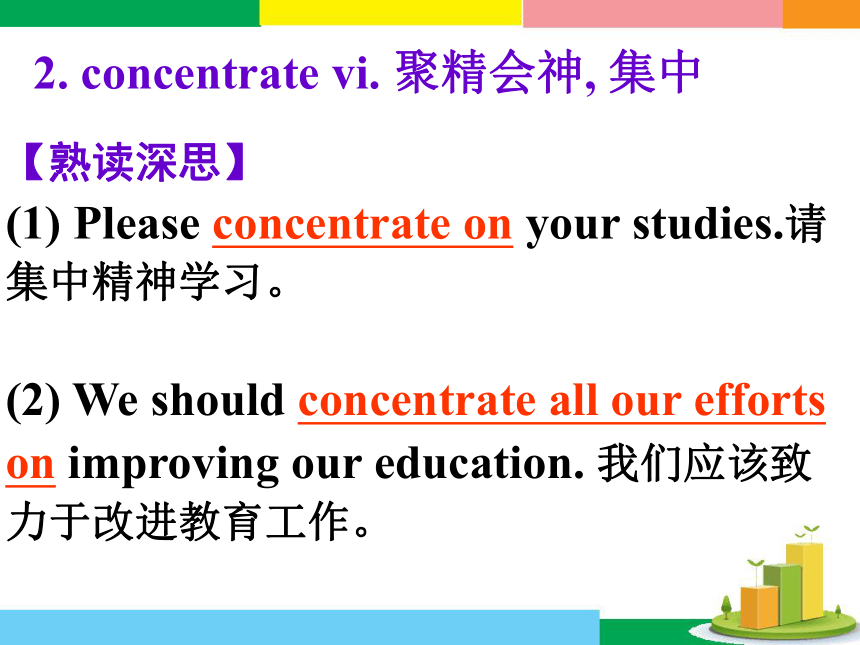 2. concentrate vi. 聚精会神, 集中

【熟读深思】

(1) Please concentrate on your studies.请集中精神学习。

(2) We should concentrate all our efforts on improving our education. 我们应该致力于改进教育工作。